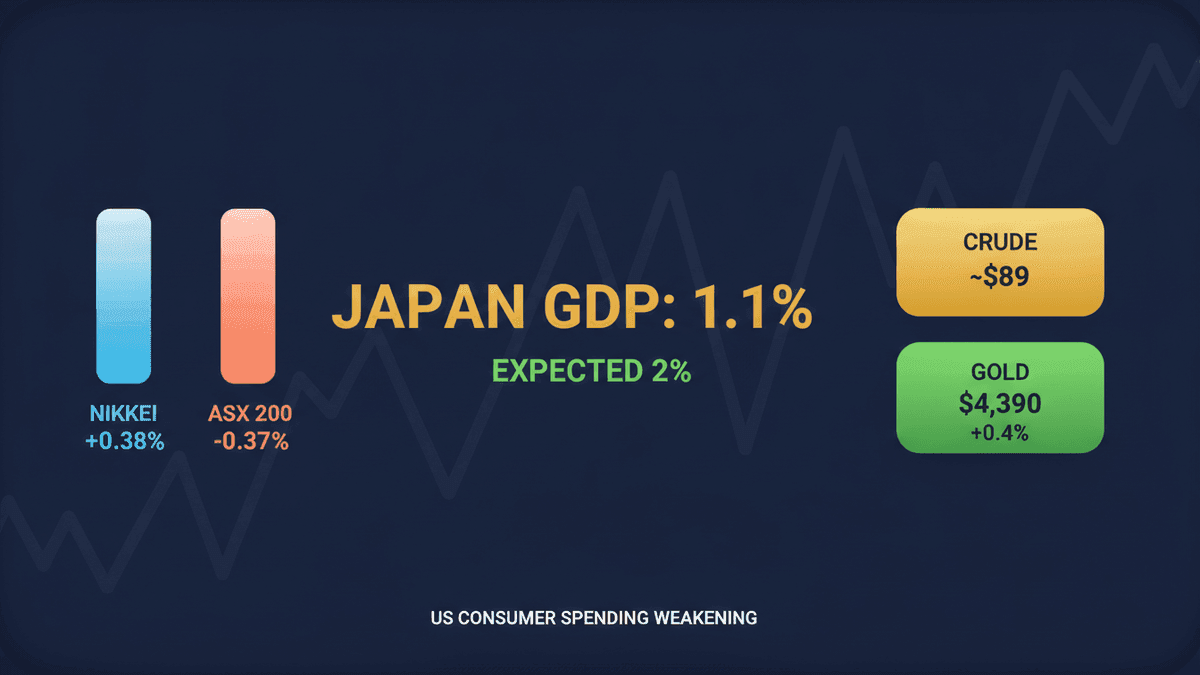 NIKKEI
+0.38%

ASX 200
-0.37%

JAPAN GDP: 1.1%

EXPECTED 2%

CRUDE
~$89

GOLD
$4,390
+0.4%

US CONSUMER SPENDING WEAKENING